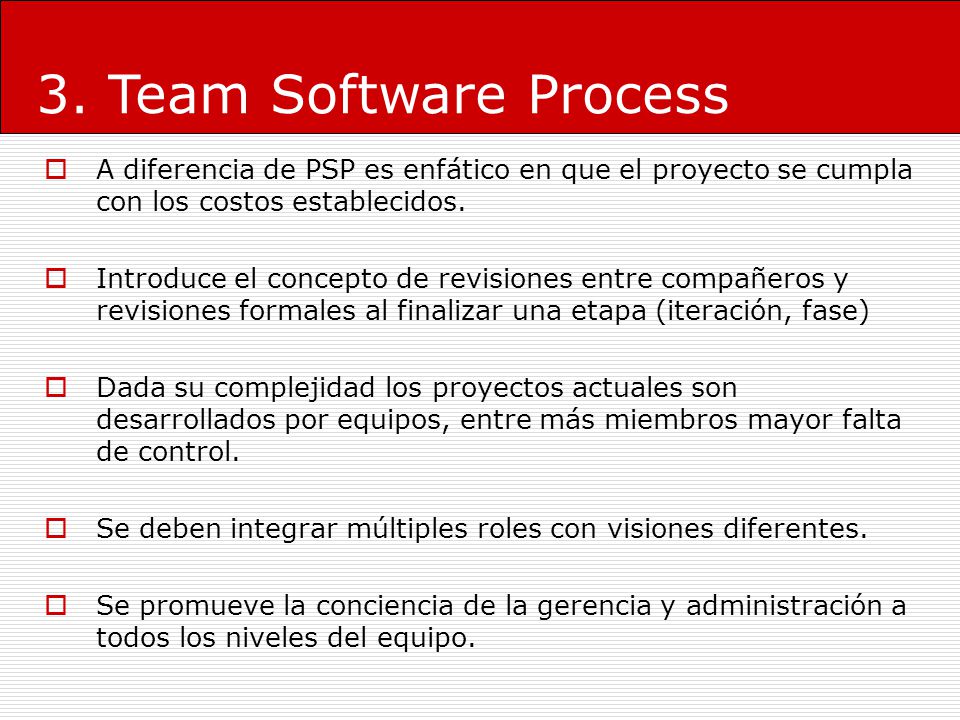 3. Team Software Process

A diferencia de PSP es enfático en que el proyecto se cumpla con los costos establecidos.

Introduce el concepto de revisiones entre compañeros y revisiones formales al finalizar una etapa (iteración, fase)

Dada su complejidad los proyectos actuales son desarrollados por equipos, entre más miembros mayor falta de control.

Se deben integrar múltiples roles con visiones diferentes.

Se promueve la conciencia de la gerencia y administración a todos los niveles del equipo.